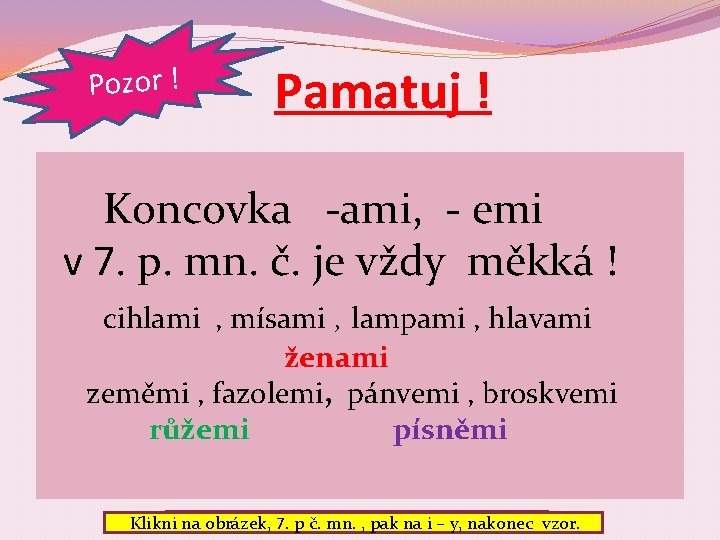 Pozor !

Pamatuj !

Koncovka -ami, - emi v 7. p. mn. č. je vždy měkká !

cihlami , mísami , lampami , hlavami

ženami

zeměmi , fazolemi, pánvemi , broskvemi

růžemi písněmi

Klikni na obrázek, 7. p č. mn. , pak na i – y, nakonec vzor.